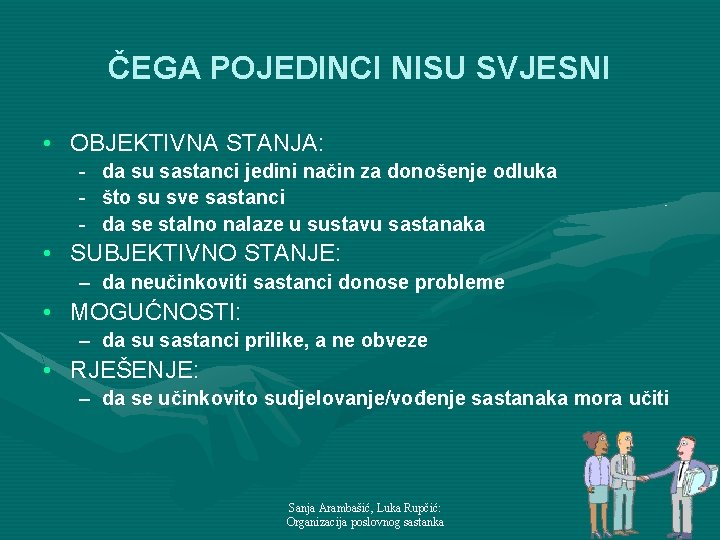 ČEGA POJEDINCI NISU SVJESNI

• OBJEKTIVNA STANJA:
  - da su sastanci jedini način za donošenje odluka
  - što su sve sastanci
  - da se stalno nalaze u sustavu sastanaka
• SUBJEKTIVNO STANJE:
  – da neučinkoviti sastanci donose probleme
• MOGUĆNOSTI:
  – da su sastanci prilike, a ne obveze
• RJEŠENJE:
  – da se učinkovito sudjelovanje/vođenje sastanaka mora učiti

Sanja Arambašić, Luka Rupčić:
Organizacija poslovnog sastanka